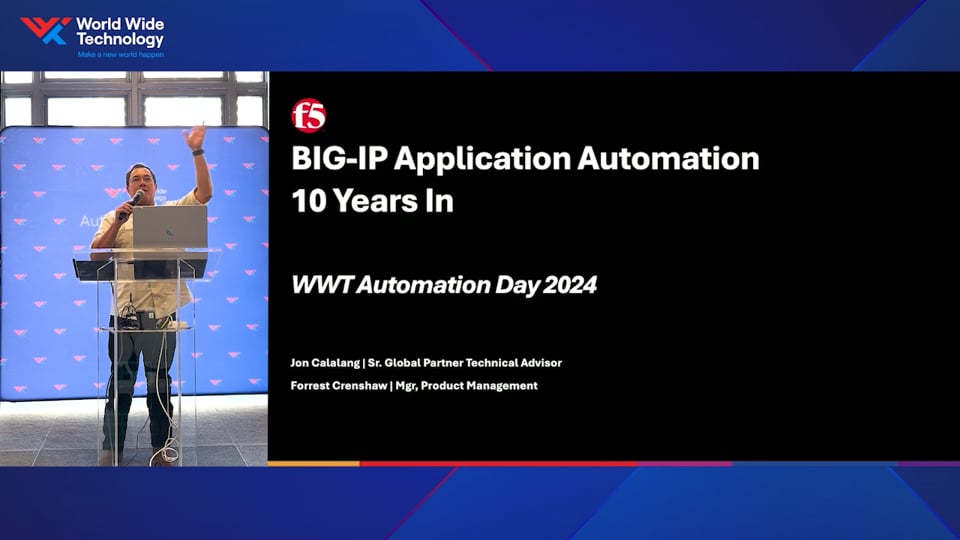 World Wide Technology
Make a new world happen

f5

BIG-IP Application Automation
10 Years In

WWT Automation Day 2024

Jon Calalang | Sr. Global Partner Technical Advisor
Forrest Crenshaw | Mgr, Product Management